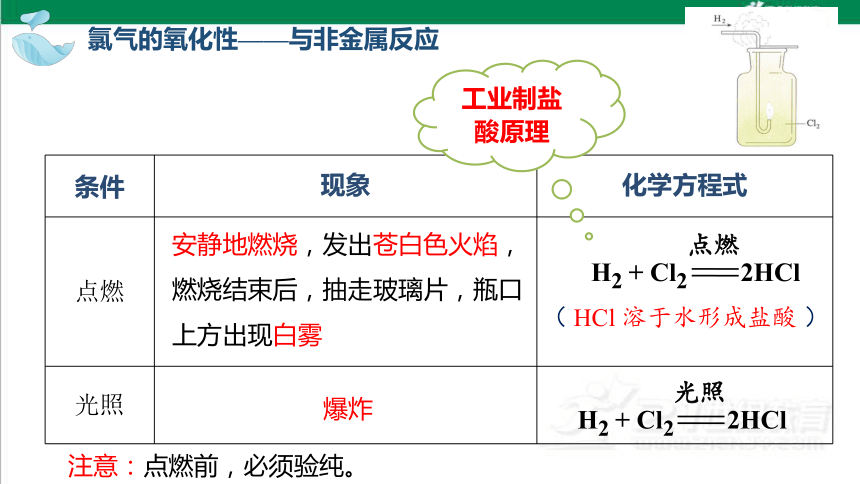 氯气的氧化性——与非金属反应

$H_2$

$Cl_2$

工业制盐酸原理

| 条件 | 现象 | 化学方程式 |
|---|---|---|
| 点燃 | 安静地燃烧，发出苍白色火焰，燃烧结束后，抽走玻璃片，瓶口上方出现白雾 | $H_2 + Cl_2 \xlongequal{点燃} 2HCl$ （HCl 溶于水形成盐酸） |
| 光照 | 爆炸 | $H_2 + Cl_2 \xlongequal{光照} 2HCl$ |

注意：点燃前，必须验纯。